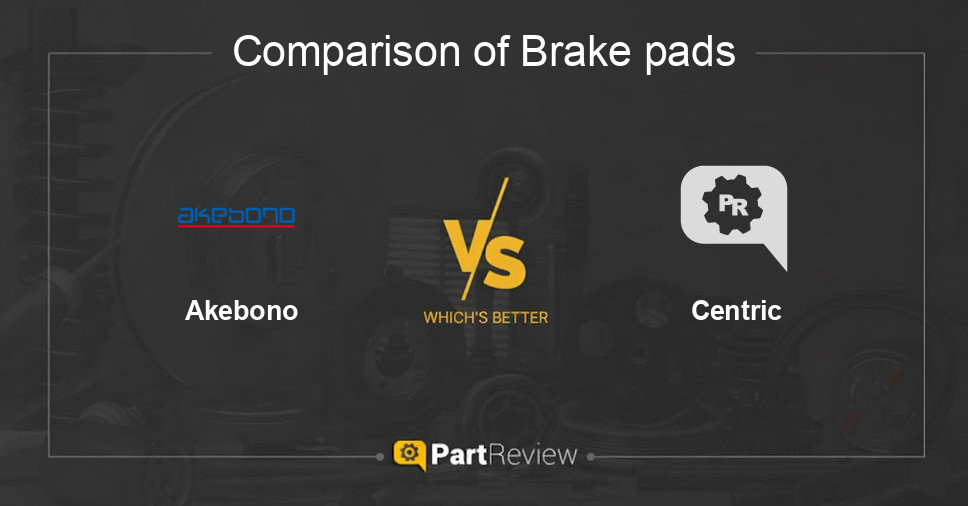 Comparison of Brake pads

akebono

Akebono

VS

WHICH'S BETTER

PR

Centric

PartReview